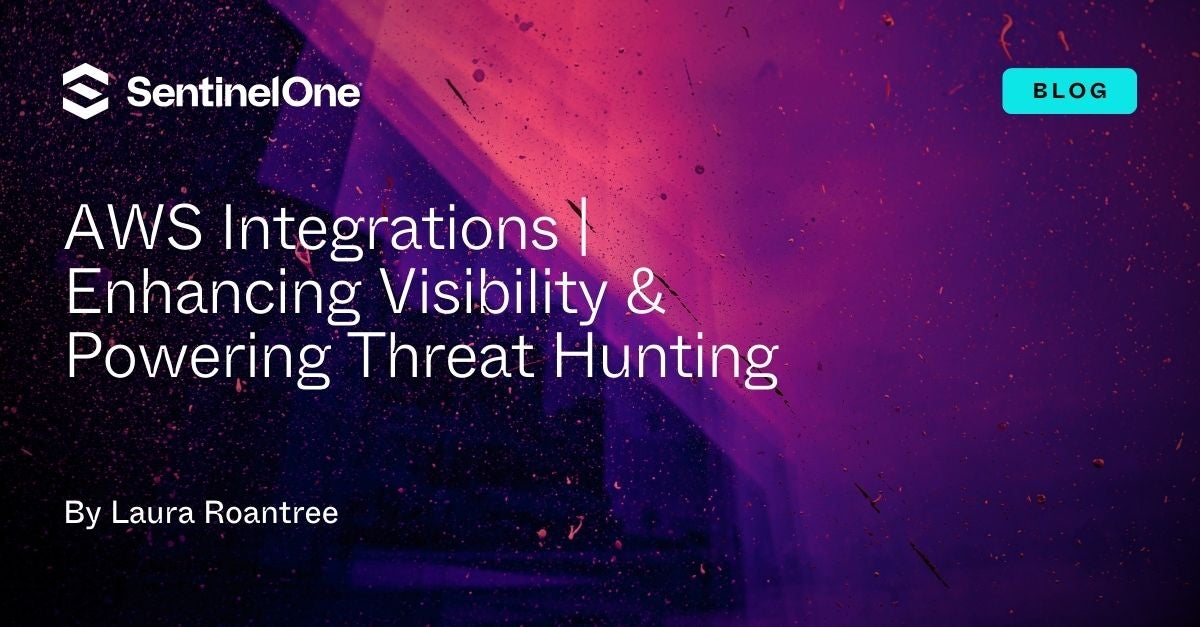 SentinelOne

BLOG

AWS Integrations | Enhancing Visibility & Powering Threat Hunting

By Laura Roantree